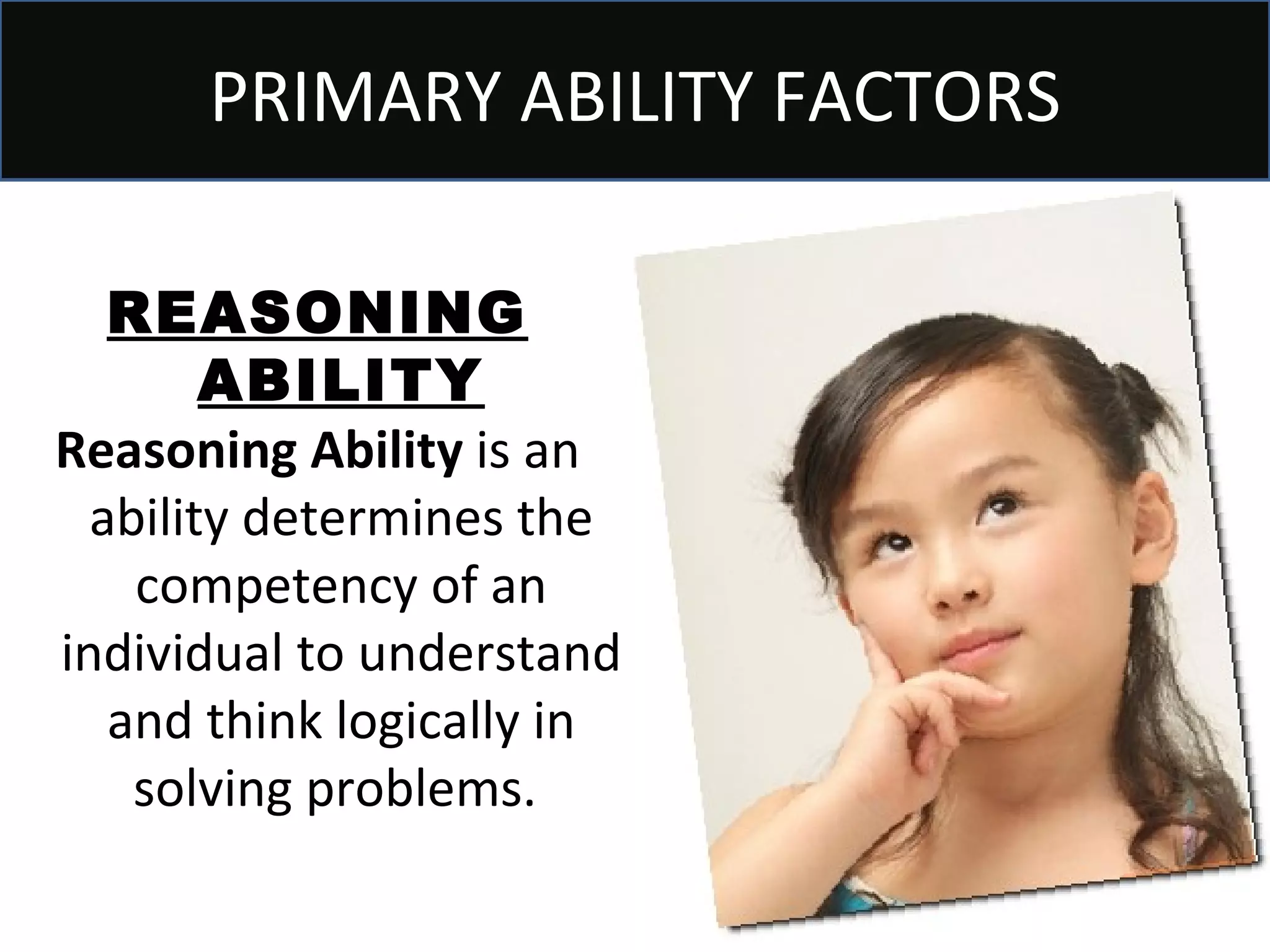 PRIMARY ABILITY FACTORS

REASONING ABILITY

Reasoning Ability is an ability determines the competency of an individual to understand and think logically in solving problems.